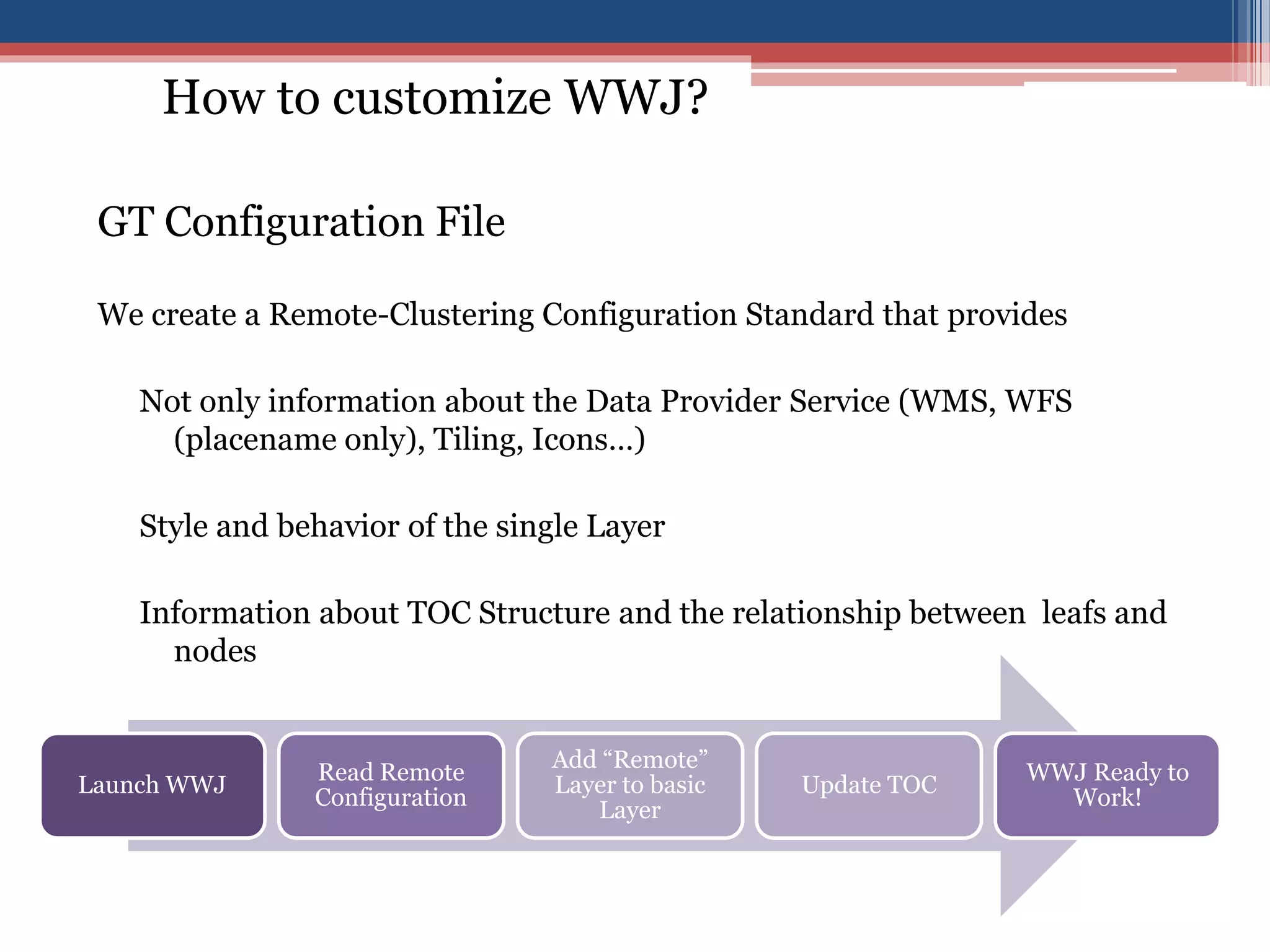 How to customize WWJ?

GT Configuration File

We create a Remote-Clustering Configuration Standard that provides

Not only information about the Data Provider Service (WMS, WFS (placename only), Tiling, Icons…)

Style and behavior of the single Layer

Information about TOC Structure and the relationship between leafs and nodes

Launch WWJ

Read Remote Configuration

Add “Remote” Layer to basic Layer

Update TOC

WWJ Ready to Work!